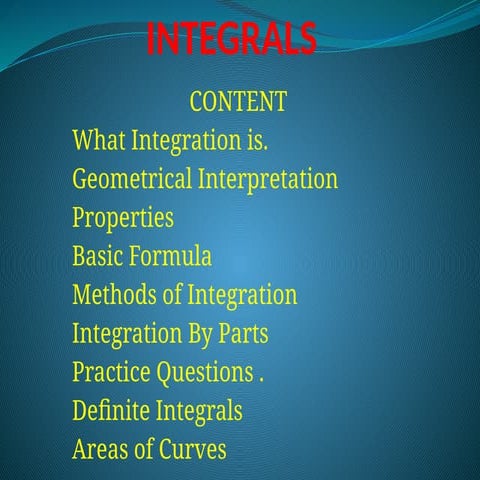 INTEGRALS

CONTENT

What Integration is.
Geometrical Interpretation
Properties
Basic Formula
Methods of Integration
Integration By Parts
Practice Questions .
Definite Integrals
Areas of Curves